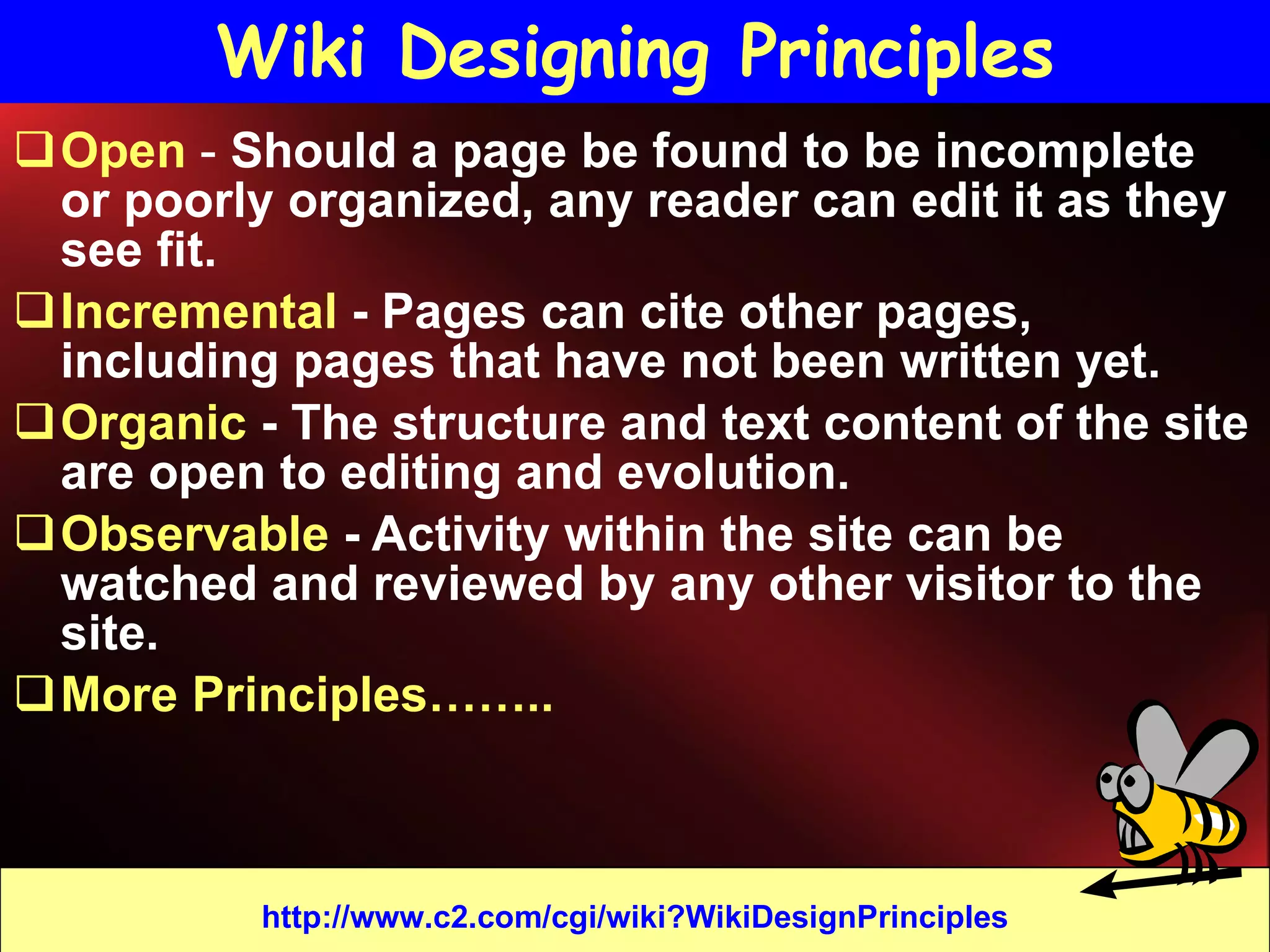 Wiki Designing Principles

❑ Open - Should a page be found to be incomplete or poorly organized, any reader can edit it as they see fit.

❑ Incremental - Pages can cite other pages, including pages that have not been written yet.

❑ Organic - The structure and text content of the site are open to editing and evolution.

❑ Observable - Activity within the site can be watched and reviewed by any other visitor to the site.

❑ More Principles……..

http://www.c2.com/cgi/wiki?WikiDesignPrinciples